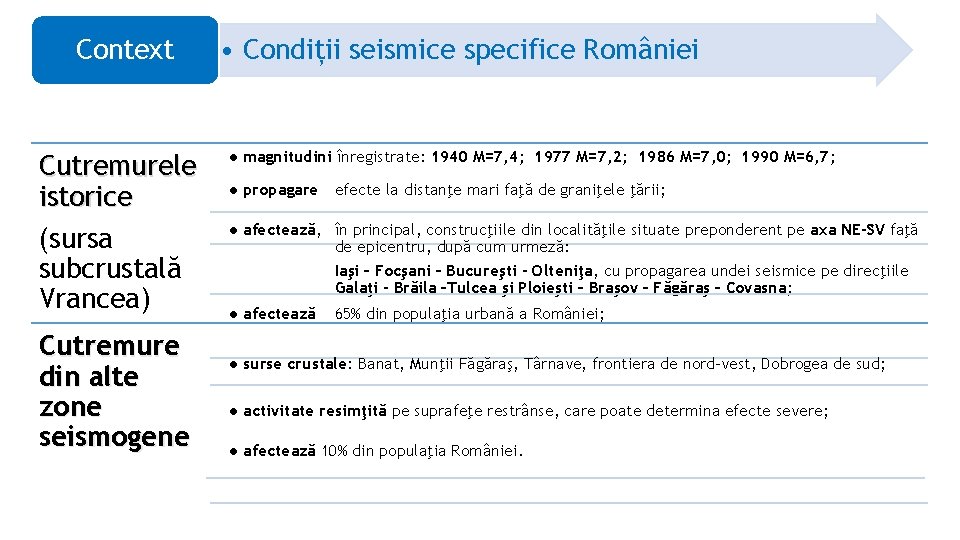 Context

• Condiții seismice specifice României

Cutremurele istorice

(sursa subcrustală Vrancea)

● magnitudini înregistrate: 1940 M=7,4; 1977 M=7,2; 1986 M=7,0; 1990 M=6,7;

● propagare efecte la distanţe mari faţă de graniţele ţării;

● afectează, în principal, construcţiile din localităţile situate preponderent pe axa NE-SV faţă de epicentru, după cum urmează:

Iaşi – Focşani – Bucureşti – Olteniţa, cu propagarea undei seismice pe direcţiile Galaţi – Brăila –Tulcea şi Ploieşti – Braşov – Făgăraş – Covasna;

● afectează 65% din populaţia urbană a României;

Cutremure din alte zone seismogene

● surse crustale: Banat, Munţii Făgăraş, Târnave, frontiera de nord-vest, Dobrogea de sud;

● activitate resimţită pe suprafeţe restrânse, care poate determina efecte severe;

● afectează 10% din populaţia României.